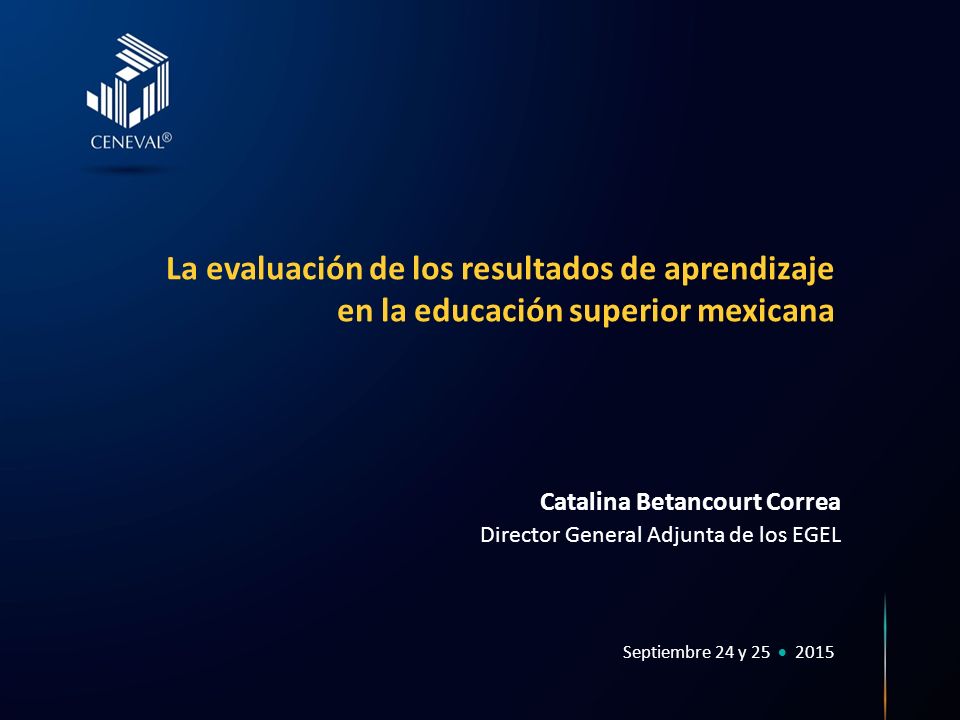 CENEVAL®

La evaluación de los resultados de aprendizaje en la educación superior mexicana

Catalina Betancourt Correa
Director General Adjunta de los EGEL

Septiembre 24 y 25 • 2015